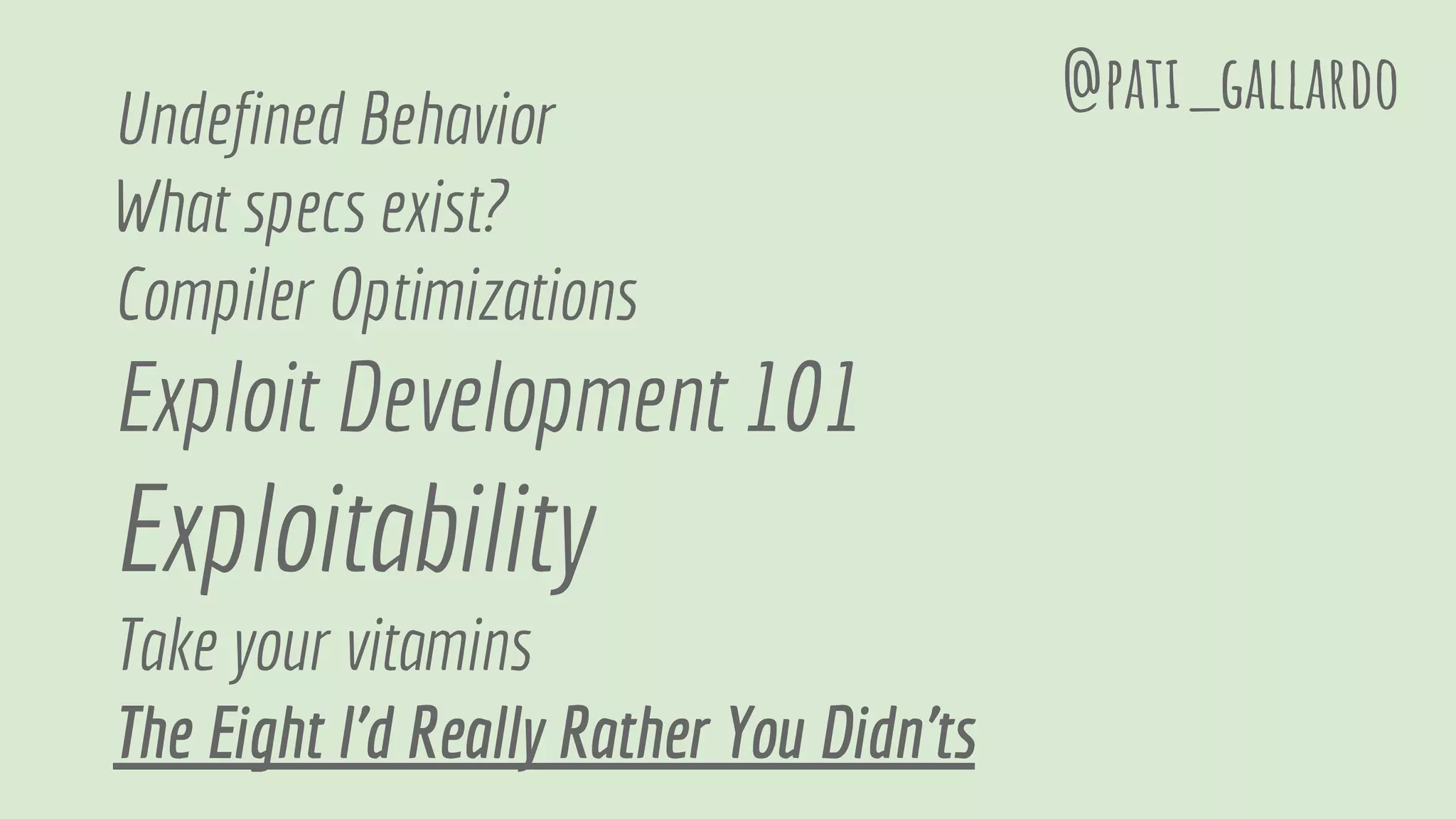 @PATI_GALLARDO

Undefined Behavior
What specs exist?
Compiler Optimizations
Exploit Development 101
Exploitability
Take your vitamins
The Eight I'd Really Rather You Didn'ts